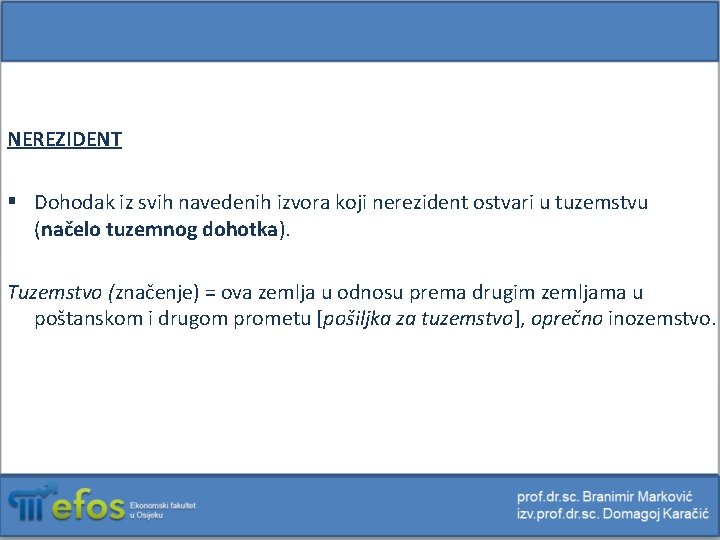 NEREZIDENT

▪ Dohodak iz svih navedenih izvora koji nerezident ostvari u tuzemstvu (načelo tuzemnog dohotka).

Tuzemstvo (značenje) = ova zemlja u odnosu prema drugim zemljama u poštanskom i drugom prometu [pošiljka za tuzemstvo], oprečno inozemstvo.

efos Ekonomski fakultet u Osijeku

prof.dr.sc. Branimir Marković
izv.prof.dr.sc. Domagoj Karačić